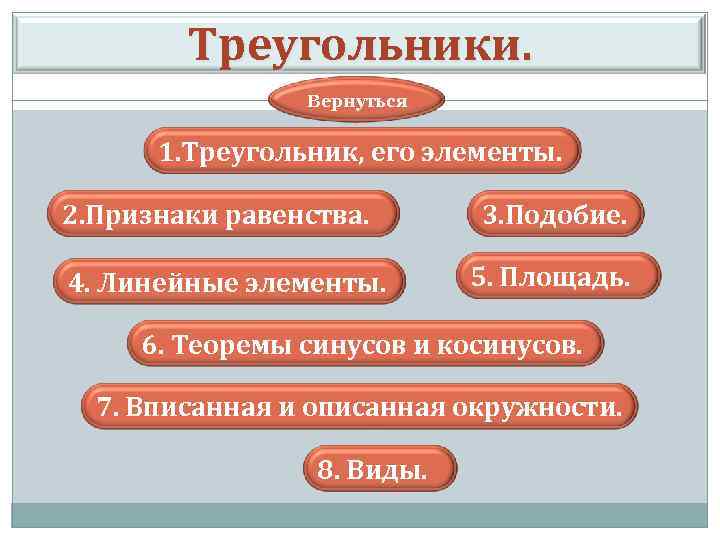 Треугольники.

Вернуться

1.Треугольник, его элементы.

2.Признаки равенства.

3.Подобие.

4. Линейные элементы.

5. Площадь.

6. Теоремы синусов и косинусов.

7. Вписанная и описанная окружности.

8. Виды.